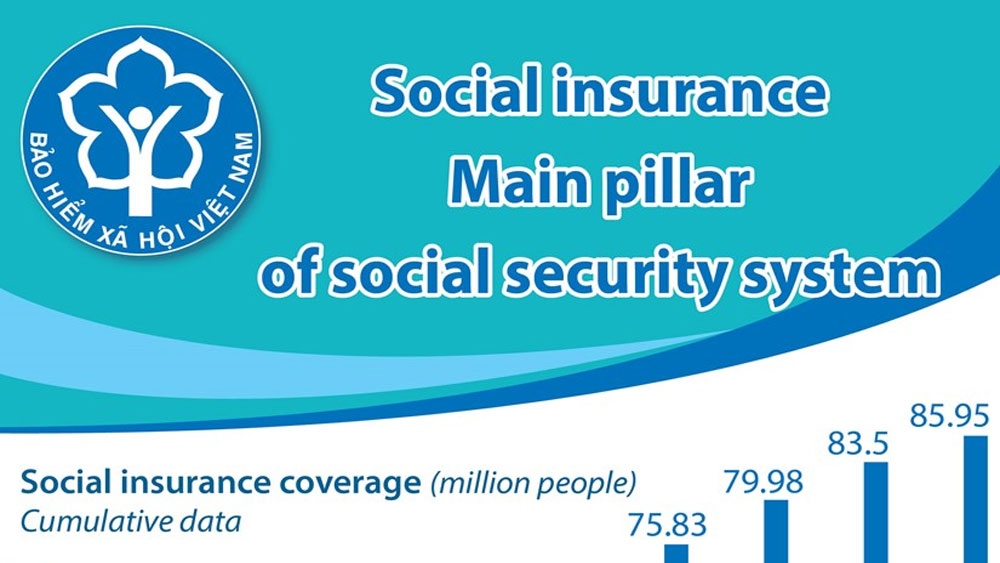 BẢO HIỂM XÃ HỘI VIỆT NAM

Social insurance
Main pillar
of social security system

Social insurance coverage (million people)
Cumulative data

75.83
79.98
83.5
85.95